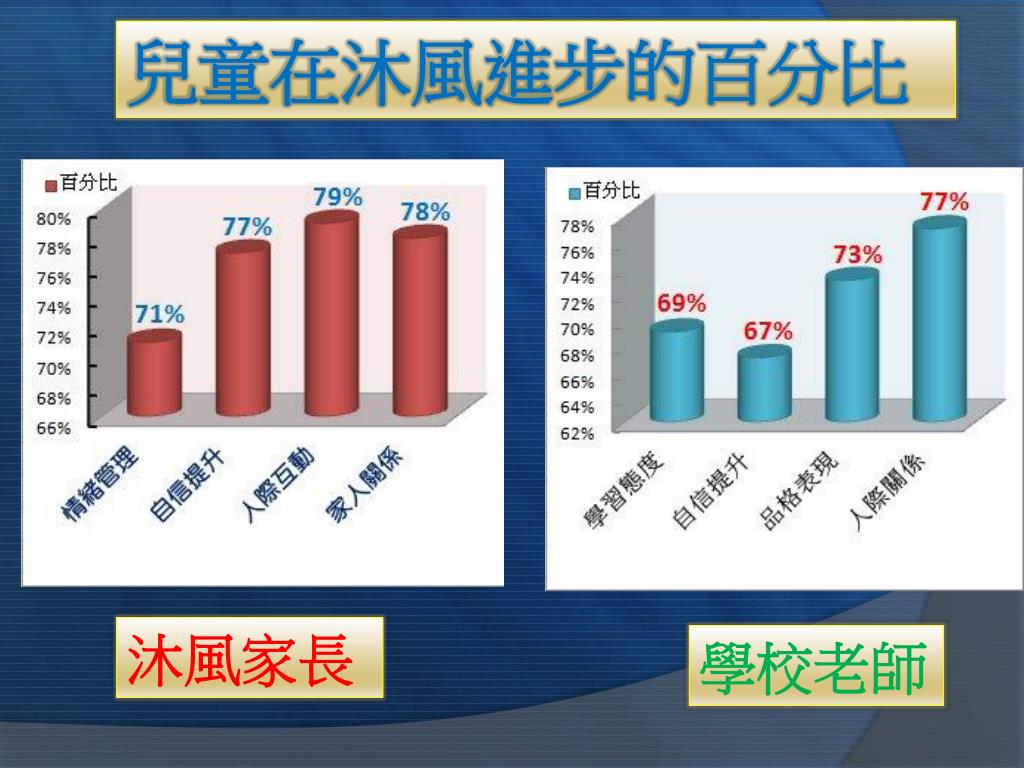 兒童在沐風進步的百分比

百分比
80%
78%
76%
74%
72%
70%
68%
66%
71%
77%
79%
78%
情緒管理
自信提升
人際互動
家人關係

百分比
78%
76%
74%
72%
70%
68%
66%
64%
62%
69%
67%
73%
77%
學習態度
自信提升
品格表現
人際關係

沐風家長

學校老師